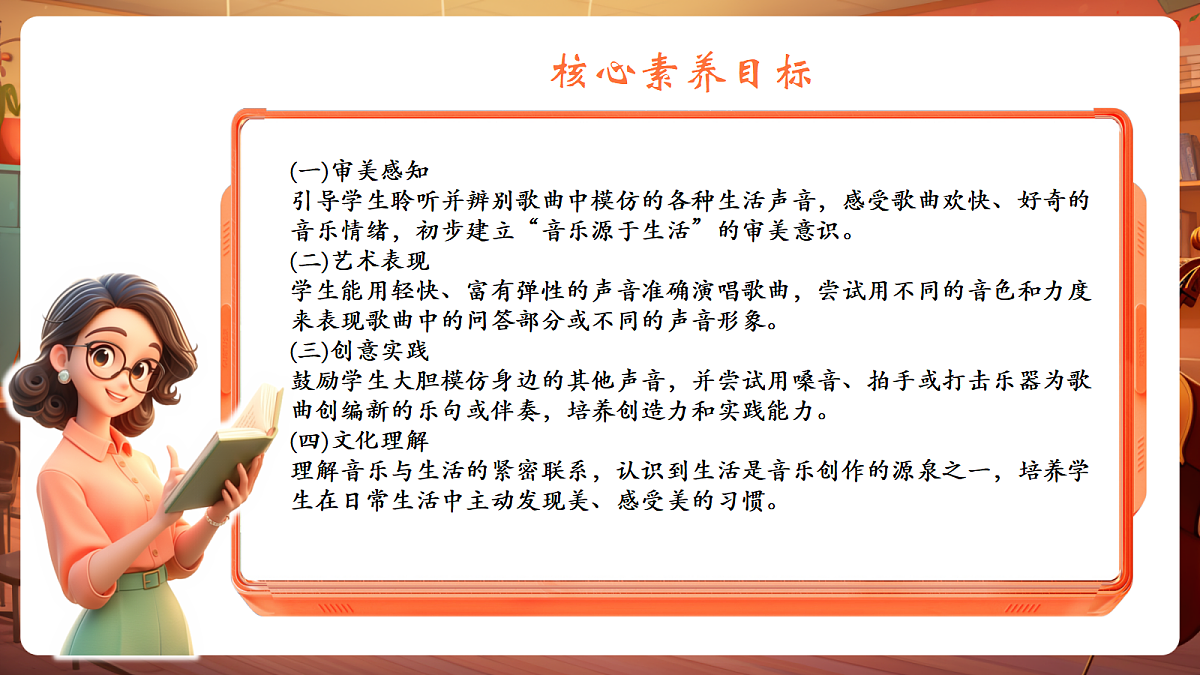 核心素养目标

(一)审美感知
引导学生聆听并辨别歌曲中模仿的各种生活声音，感受歌曲欢快、好奇的音乐情绪，初步建立“音乐源于生活”的审美意识。
(二)艺术表现
学生能用轻快、富有弹性的声音准确演唱歌曲，尝试用不同的音色和力度来表现歌曲中的问答部分或不同的声音形象。
(三)创意实践
鼓励学生大胆模仿身边的其他声音，并尝试用嗓音、拍手或打击乐器为歌曲创编新的乐句或伴奏，培养创造力和实践能力。
(四)文化理解
理解音乐与生活的紧密联系，认识到生活是音乐创作的源泉之一，培养学生在日常生活中主动发现美、感受美的习惯。